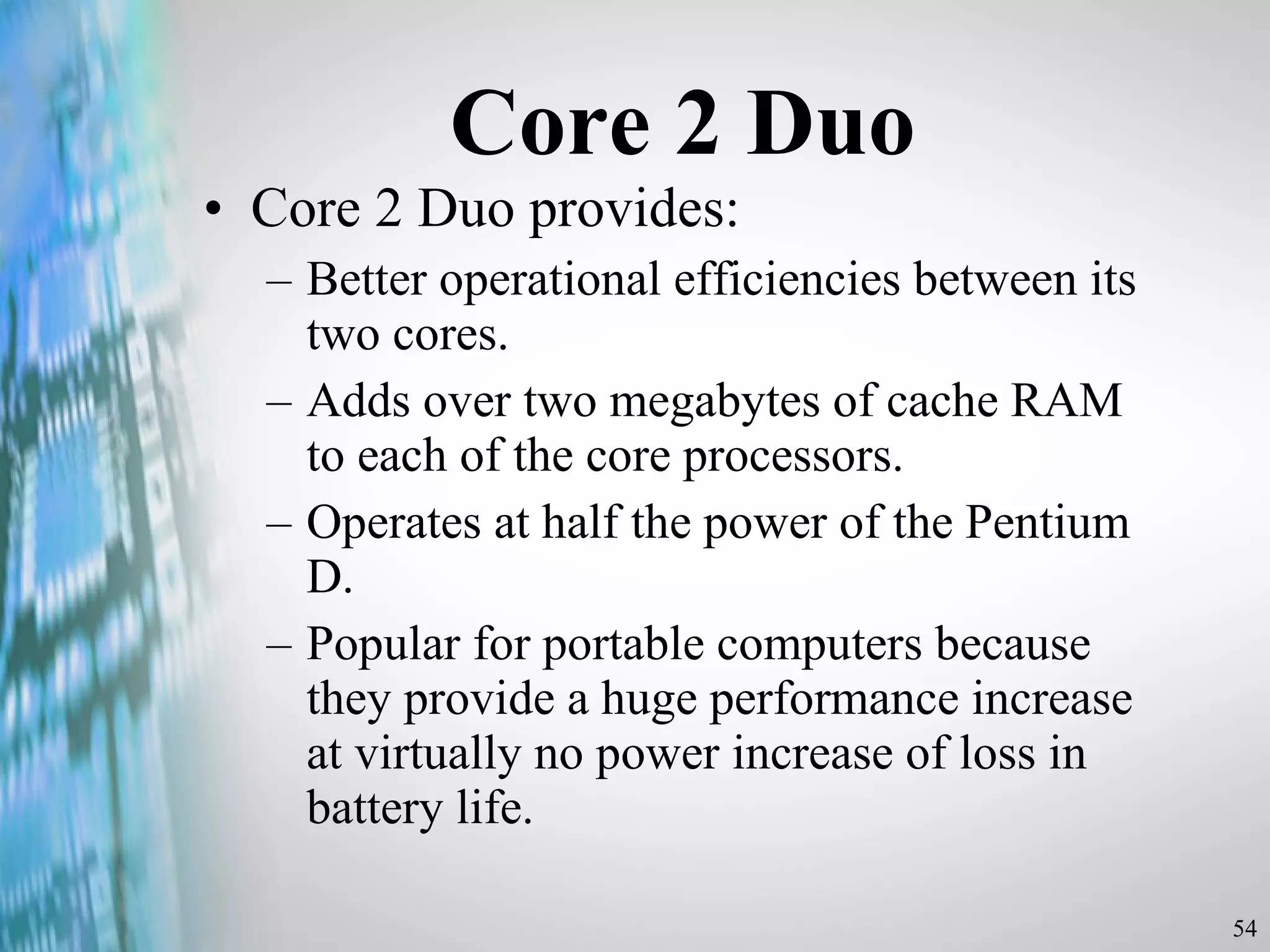 Core 2 Duo

• Core 2 Duo provides:

– Better operational efficiencies between its two cores.

– Adds over two megabytes of cache RAM to each of the core processors.

– Operates at half the power of the Pentium D.

– Popular for portable computers because they provide a huge performance increase at virtually no power increase of loss in battery life.

54